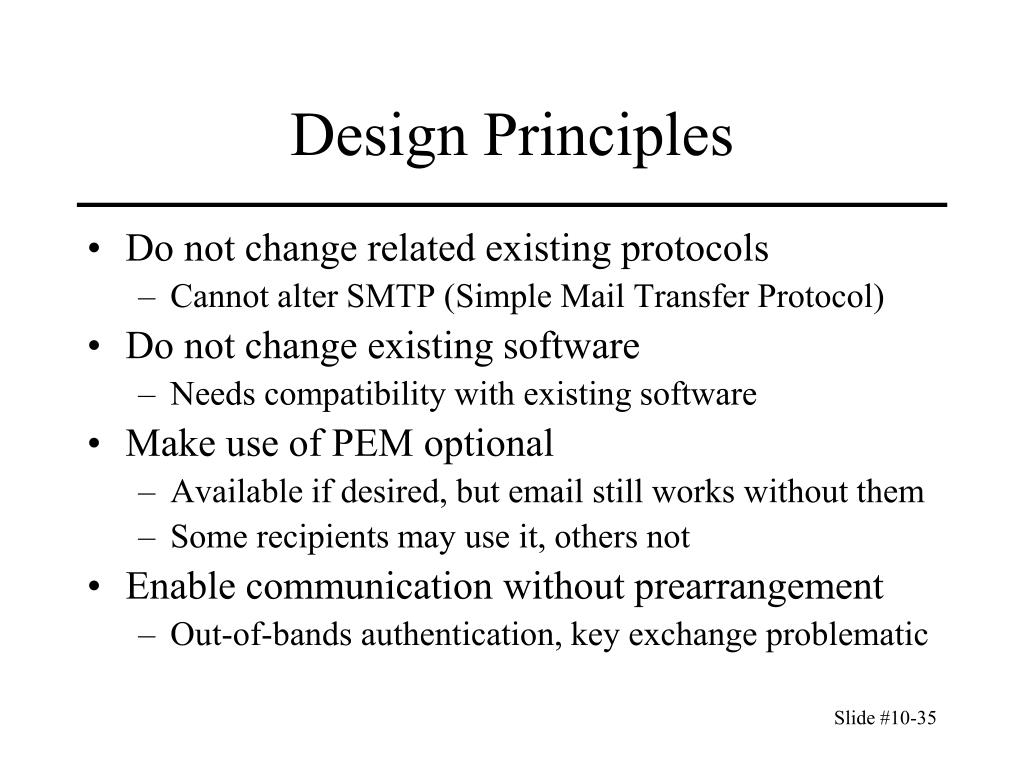 Design Principles

• Do not change related existing protocols
– Cannot alter SMTP (Simple Mail Transfer Protocol)
• Do not change existing software
– Needs compatibility with existing software
• Make use of PEM optional
– Available if desired, but email still works without them
– Some recipients may use it, others not
• Enable communication without prearrangement
– Out-of-bands authentication, key exchange problematic

Slide #10-35